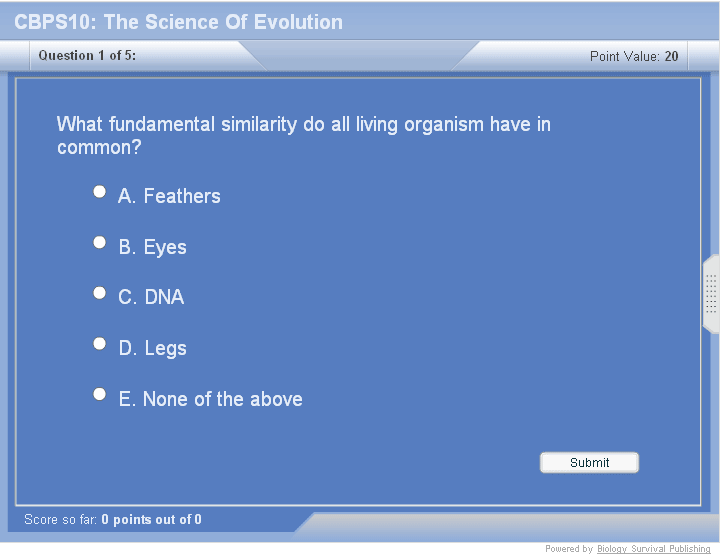 CBPS10: The Science Of Evolution

Question 1 of 5:

Point Value: 20

What fundamental similarity do all living organism have in common?

A. Feathers

B. Eyes

C. DNA

D. Legs

E. None of the above

Submit

Score so far: 0 points out of 0

Powered by Biology Survival Publishing